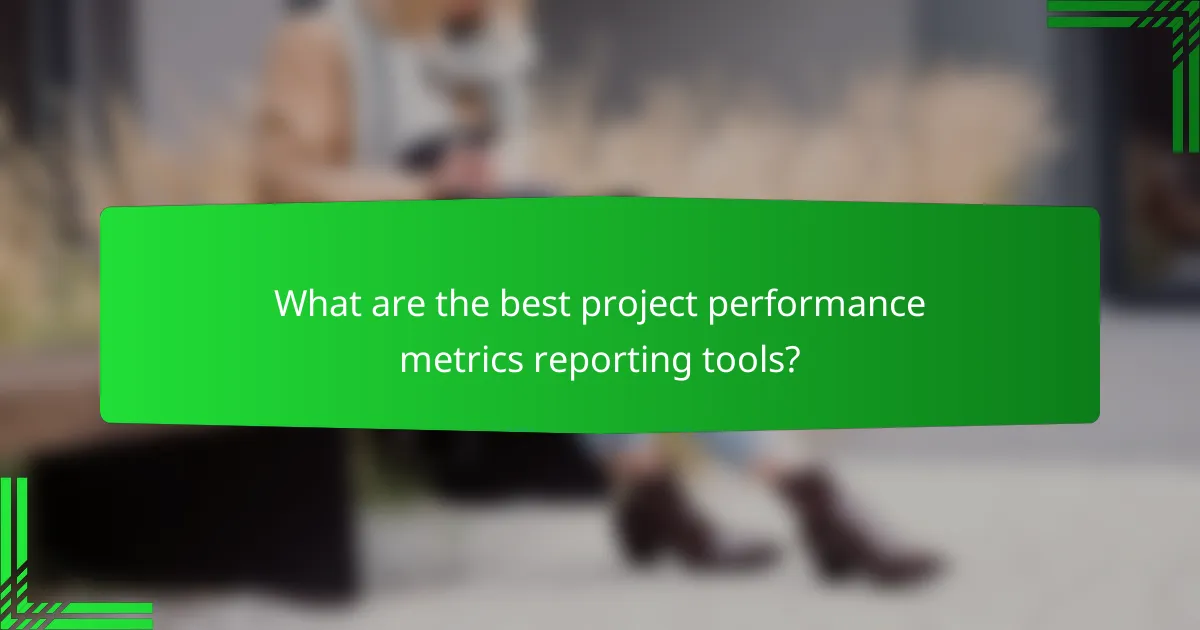 What are the best project performance metrics reporting tools?